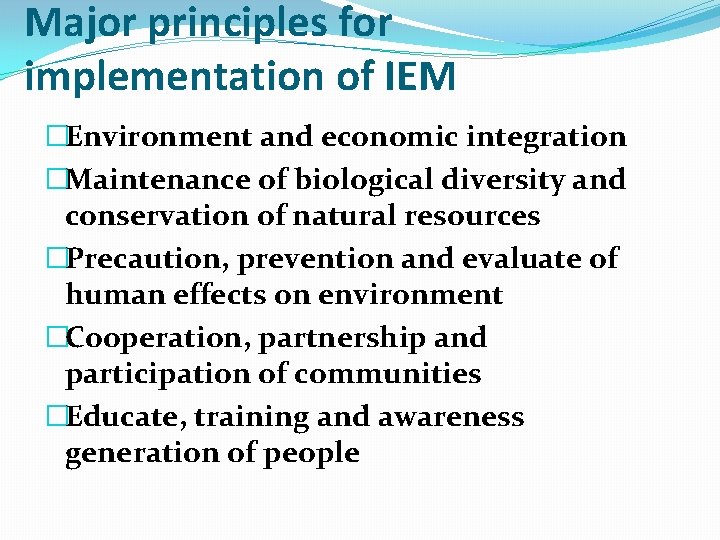 Major principles for implementation of IEM

□Environment and economic integration
□Maintenance of biological diversity and conservation of natural resources
□Precaution, prevention and evaluate of human effects on environment
□Cooperation, partnership and participation of communities
□Educate, training and awareness generation of people